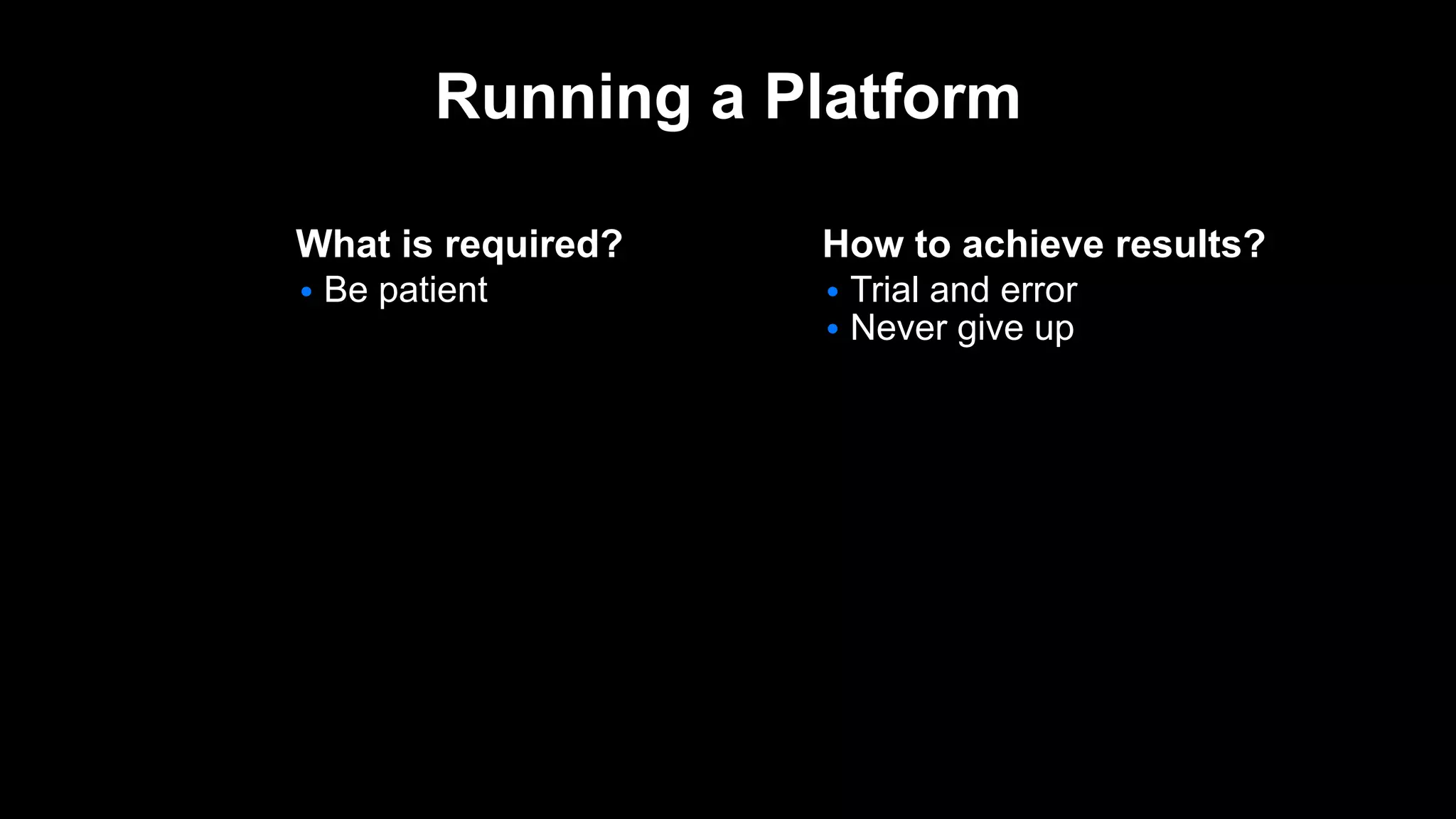 Running a Platform

What is required?
• Be patient

How to achieve results?
• Trial and error
• Never give up